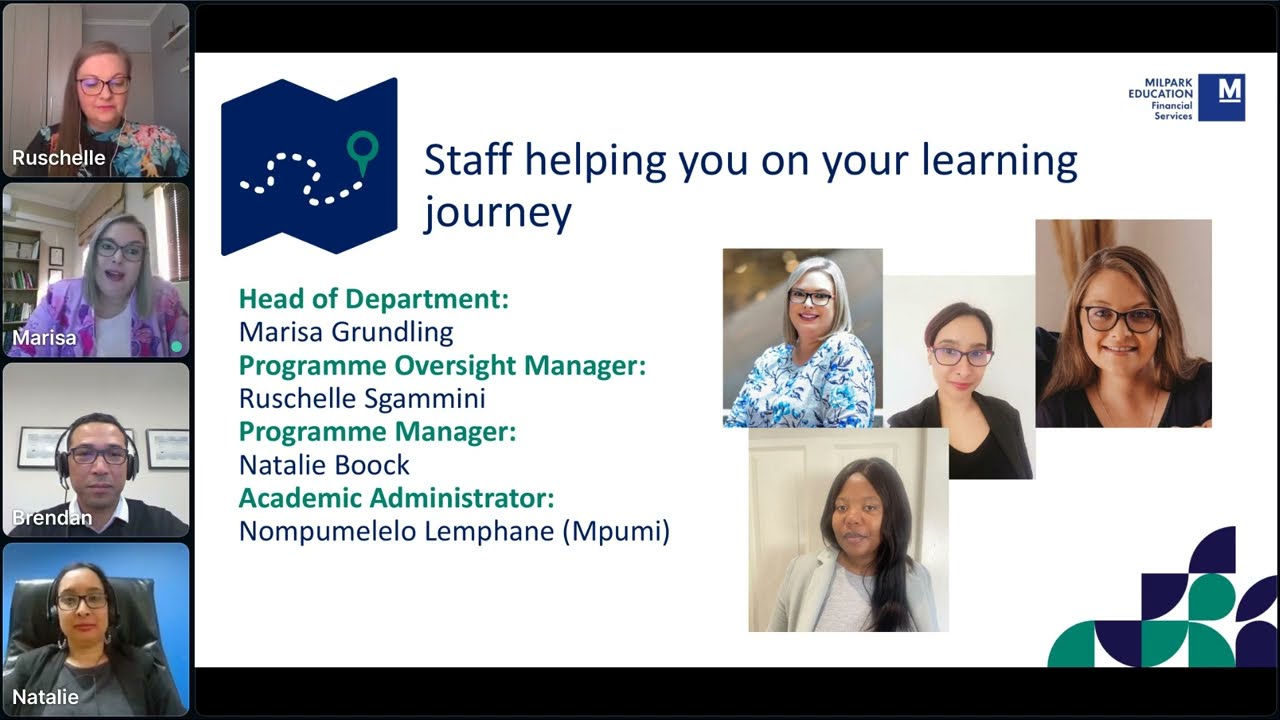 Ruschelle

Marisa

Brendan

Natalie

MILPARK EDUCATION Financial Services

M

Staff helping you on your learning journey

Head of Department:
Marisa Grundling
Programme Oversight Manager:
Ruschelle Sgammini
Programme Manager:
Natalie Boock
Academic Administrator:
Nompumelelo Lemphane (Mpumi)